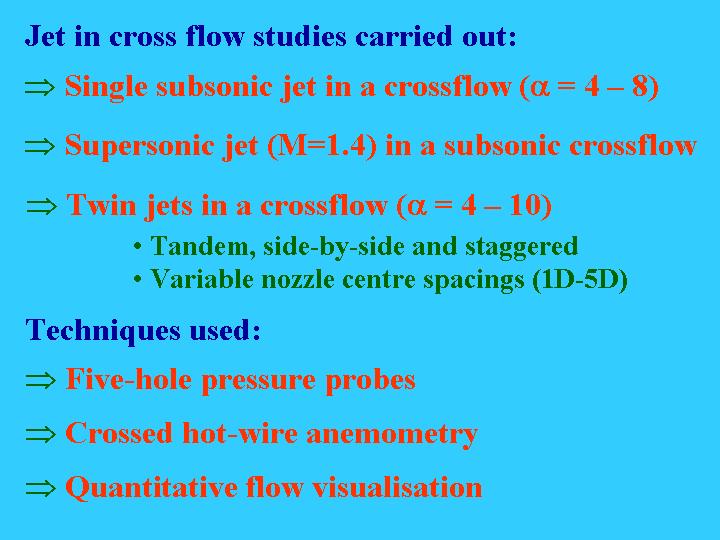 Jet in cross flow studies carried out:

$\Rightarrow$ Single subsonic jet in a crossflow ($\alpha$ = 4 – 8)

$\Rightarrow$ Supersonic jet (M=1.4) in a subsonic crossflow

$\Rightarrow$ Twin jets in a crossflow ($\alpha$ = 4 – 10)

• Tandem, side-by-side and staggered
• Variable nozzle centre spacings (1D-5D)

Techniques used:

$\Rightarrow$ Five-hole pressure probes

$\Rightarrow$ Crossed hot-wire anemometry

$\Rightarrow$ Quantitative flow visualisation